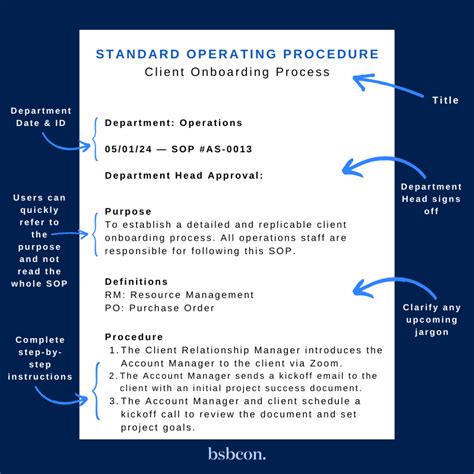 STANDARD OPERATING PROCEDURE
Client Onboarding Process

Title

Department Date & ID

Department: Operations

05/01/24 — SOP #AS-0013

Department Head Approval:

Department Head signs off

Users can quickly refer to the purpose and not read the whole SOP

Purpose
To establish a detailed and replicable client onboarding process. All operations staff are responsible for following this SOP.

Definitions
RM: Resource Management
PO: Purchase Order

Clarify any upcoming jargon

Complete step-by-step instructions

Procedure
1. The Client Relationship Manager introduces the Account Manager to the client via Zoom.
2. The Account Manager sends a kickoff email to the client with an initial project success document.
3. The Account Manager and client schedule a kickoff call to review the document and set project goals.

bsbcon.